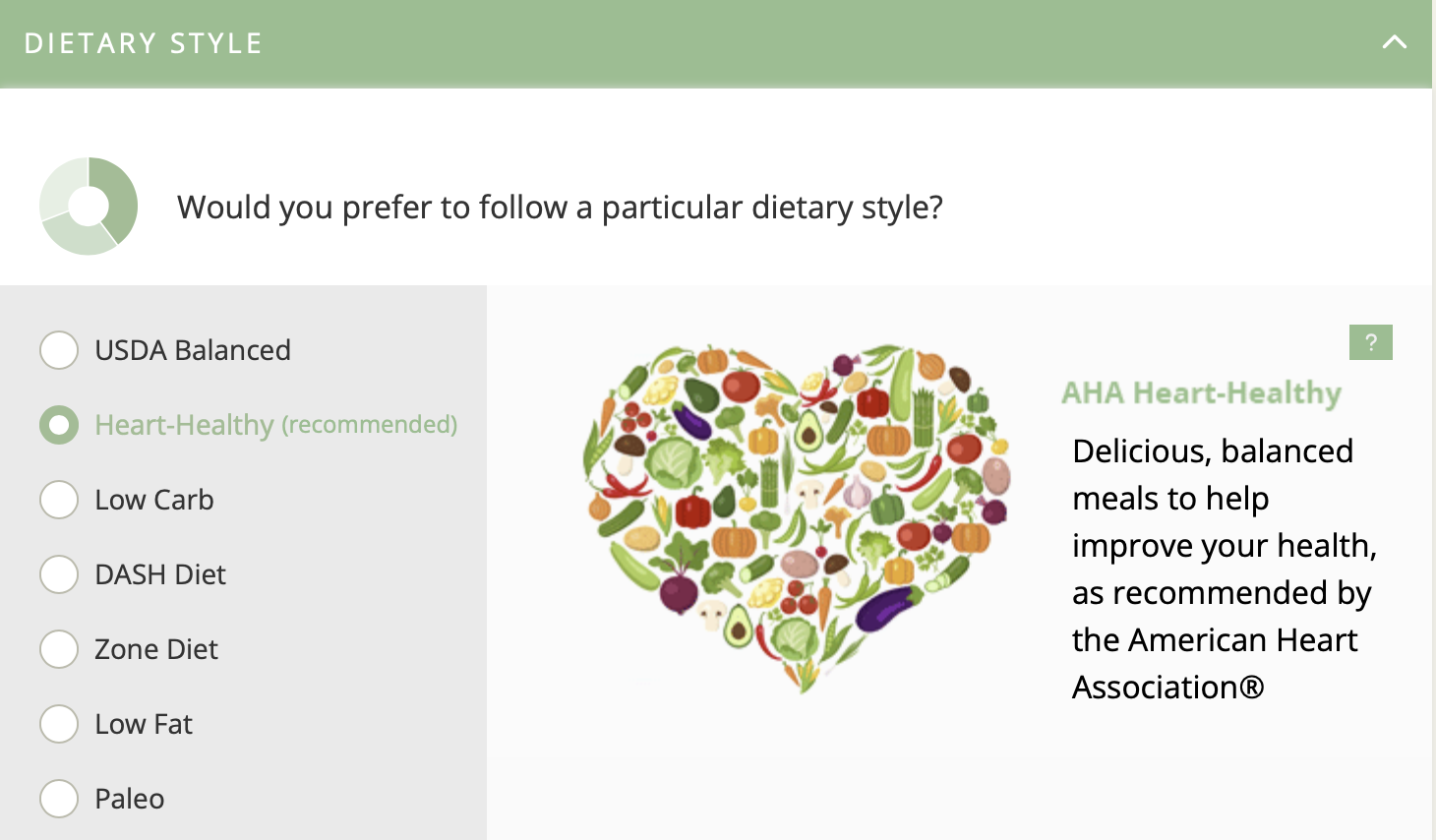 DIETARY STYLE

Would you prefer to follow a particular dietary style?

USDA Balanced

Heart-Healthy (recommended)

Low Carb

DASH Diet

Zone Diet

Low Fat

Paleo

?

AHA Heart-Healthy

Delicious, balanced meals to help improve your health, as recommended by the American Heart Association®